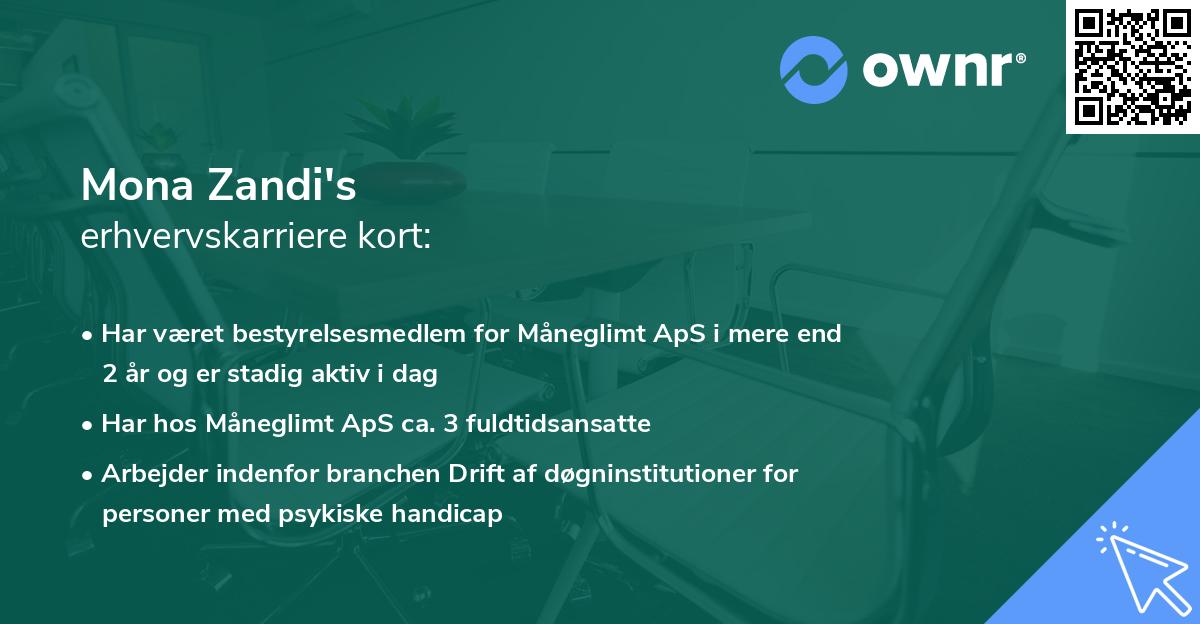 ownr®

Mona Zandi's
erhvervskarriere kort:

• Har været bestyrelsesmedlem for Måneglimt ApS i mere end 2 år og er stadig aktiv i dag
• Har hos Måneglimt ApS ca. 3 fuldtidsansatte
• Arbejder indenfor branchen Drift af døgninstitutioner for personer med psykiske handicap